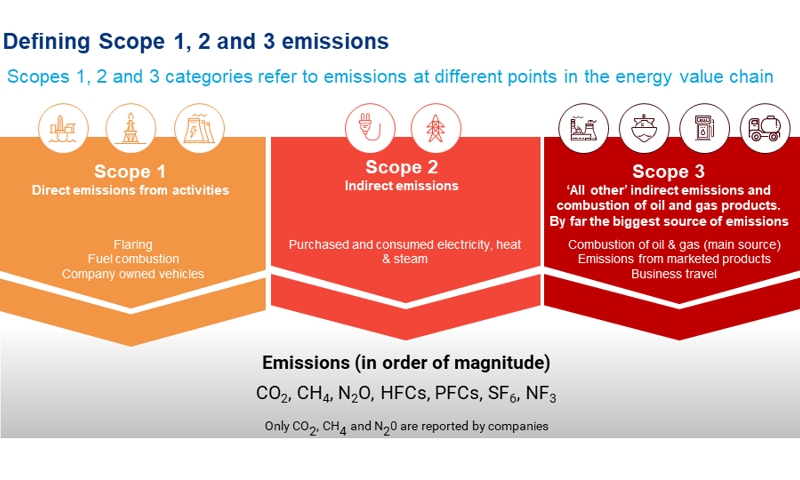 Defining Scope 1, 2 and 3 emissions

Scopes 1, 2 and 3 categories refer to emissions at different points in the energy value chain

Scope 1
Direct emissions from activities

Flaring
Fuel combustion
Company owned vehicles

Scope 2
Indirect emissions

Purchased and consumed electricity, heat & steam

Scope 3
'All other' indirect emissions and combustion of oil and gas products. By far the biggest source of emissions

Combustion of oil & gas (main source)
Emissions from marketed products
Business travel

Emissions (in order of magnitude)

$CO_2$, $CH_4$, $N_2O$, HFCs, PFCs, $SF_6$, $NF_3$

Only $CO_2$, $CH_4$ and $N_20$ are reported by companies